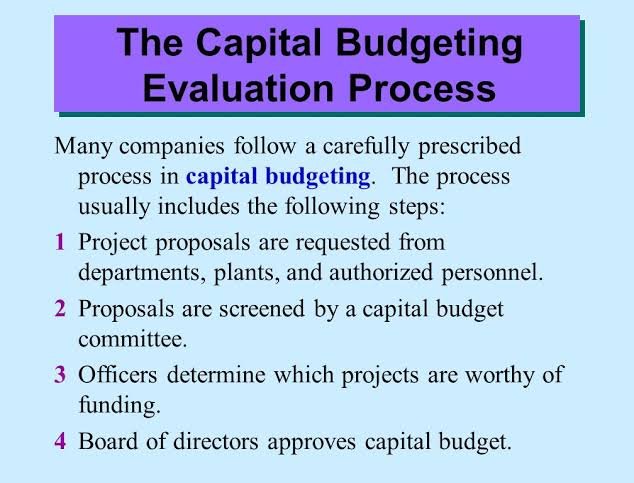 The Capital Budgeting Evaluation Process

Many companies follow a carefully prescribed process in capital budgeting. The process usually includes the following steps:

1 Project proposals are requested from departments, plants, and authorized personnel.

2 Proposals are screened by a capital budget committee.

3 Officers determine which projects are worthy of funding.

4 Board of directors approves capital budget.